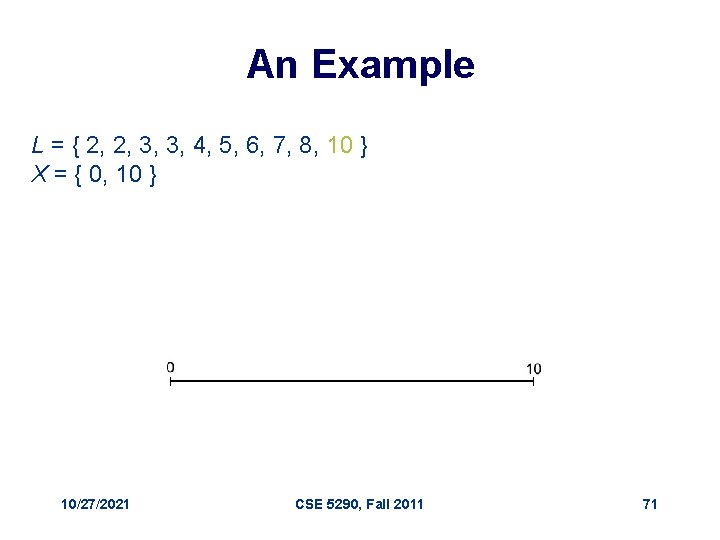 An Example

$L = \{ 2, 2, 3, 3, 4, 5, 6, 7, 8, 10 \}$
$X = \{ 0, 10 \}$

0
10

10/27/2021
CSE 5290, Fall 2011
71